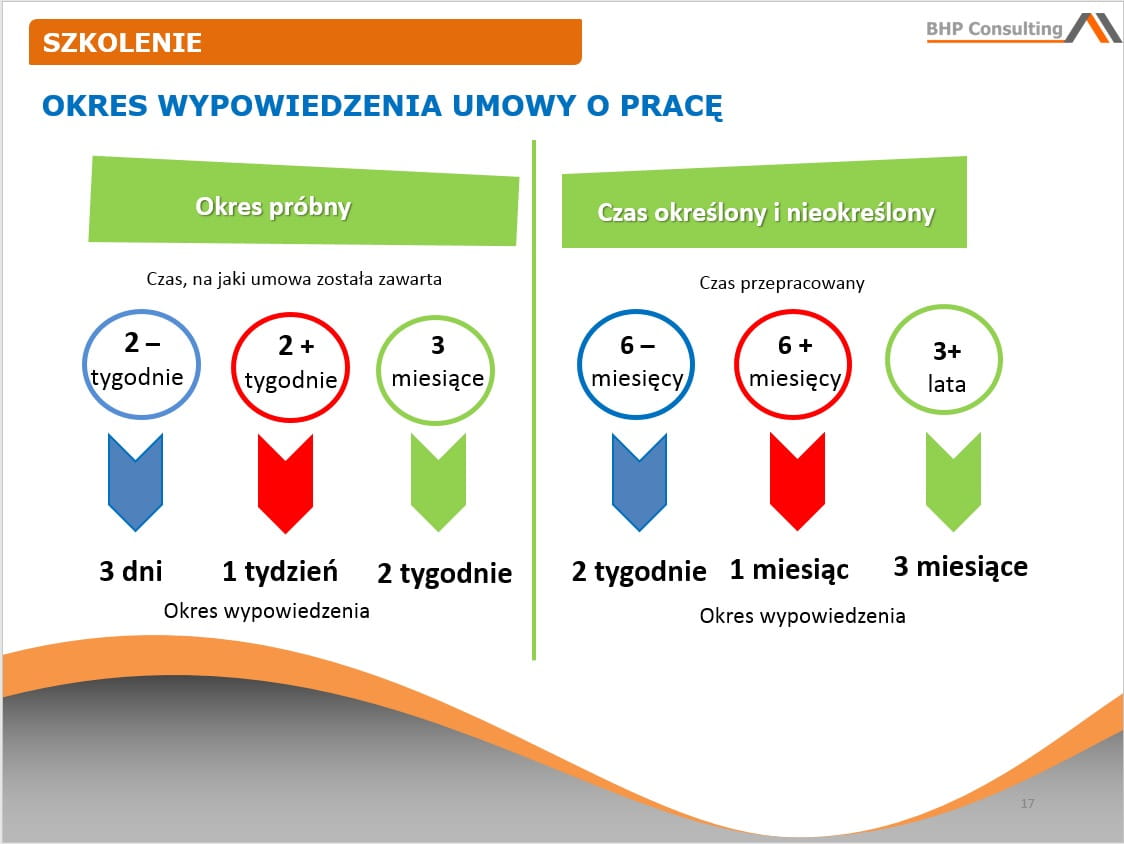 SZKOLENIE

BHP Consulting

OKRES WYPOWIEDZENIA UMOWY O PRACĘ

Okres próbny

Czas, na jaki umowa została zawarta

2 – tygodnie

2 + tygodnie

3 miesiące

3 dni

1 tydzień

2 tygodnie

Okres wypowiedzenia

Czas określony i nieokreślony

Czas przepracowany

6 – miesięcy

6 + miesięcy

3+ lata

2 tygodnie

1 miesiąc

3 miesiące

Okres wypowiedzenia

17